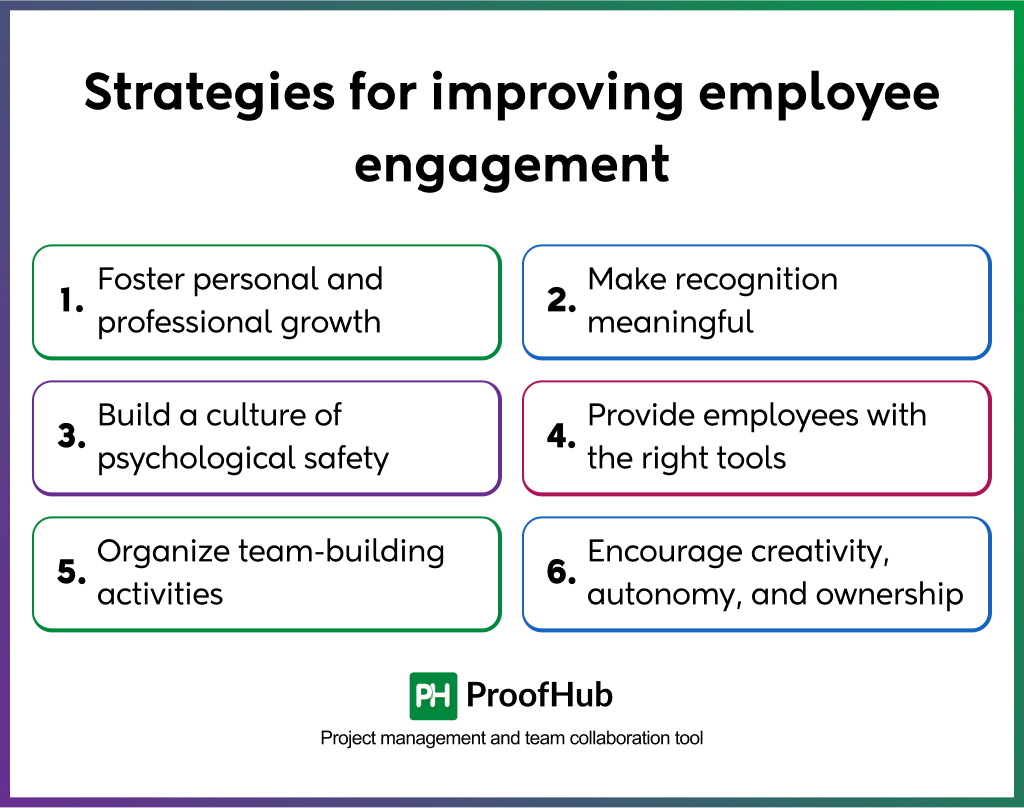 Strategies for improving employee engagement

1. Foster personal and professional growth

2. Make recognition meaningful

3. Build a culture of psychological safety

4. Provide employees with the right tools

5. Organize team-building activities

6. Encourage creativity, autonomy, and ownership

PH ProofHub

Project management and team collaboration tool